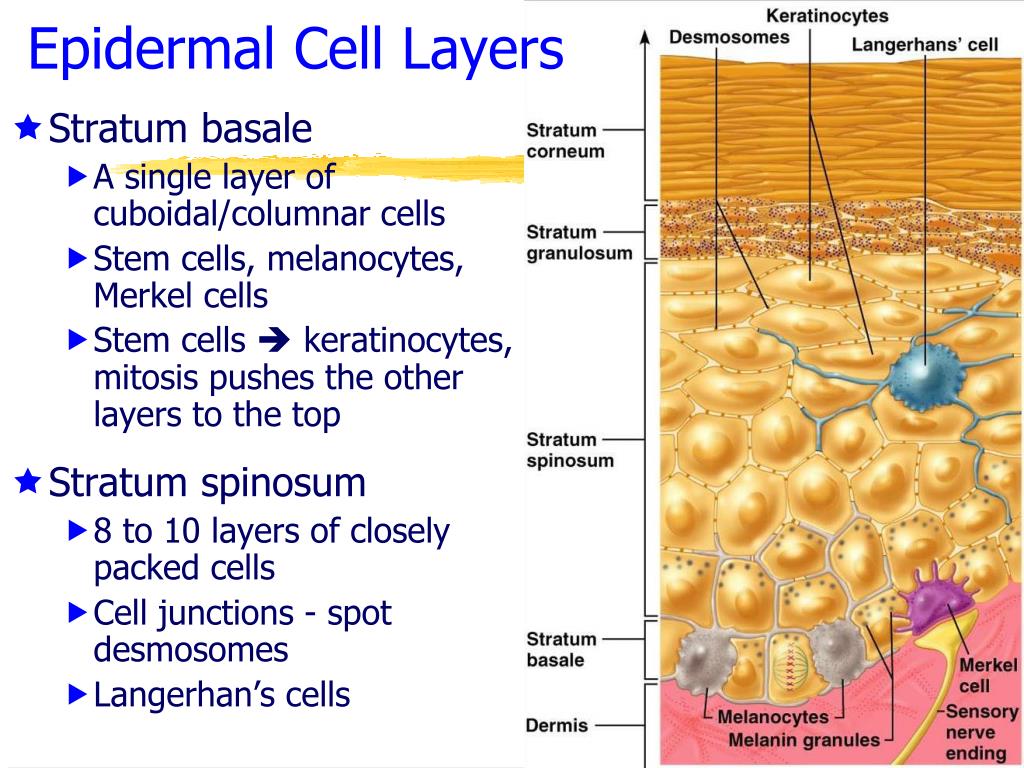 Epidermal Cell Layers

★ Stratum basale

▶ A single layer of cuboidal/columnar cells

▶ Stem cells, melanocytes, Merkel cells

▶ Stem cells ➔ keratinocytes, mitosis pushes the other layers to the top

★ Stratum spinosum

▶ 8 to 10 layers of closely packed cells

▶ Cell junctions - spot desmosomes

▶ Langerhan's cells

Keratinocytes
Desmosomes
Langerhans' cell
Stratum corneum
Stratum granulosum
Stratum spinosum
Stratum basale
Dermis
Melanocytes
Melanin granules
Merkel cell
Sensory nerve ending